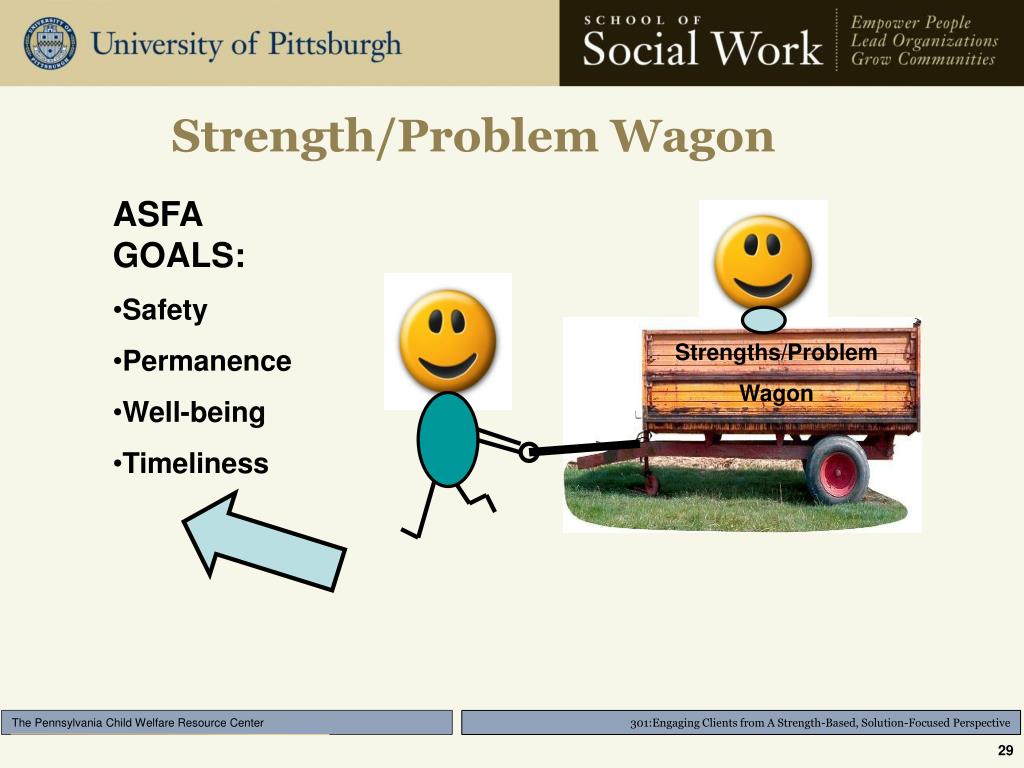 University of Pittsburgh

SCHOOL OF
Social Work

Empower People
Lead Organizations
Grow Communities

Strength/Problem Wagon

ASFA GOALS:

•Safety

•Permanence

•Well-being

•Timeliness

Strengths/Problem Wagon

The Pennsylvania Child Welfare Resource Center

301:Engaging Clients from A Strength-Based, Solution-Focused Perspective

29